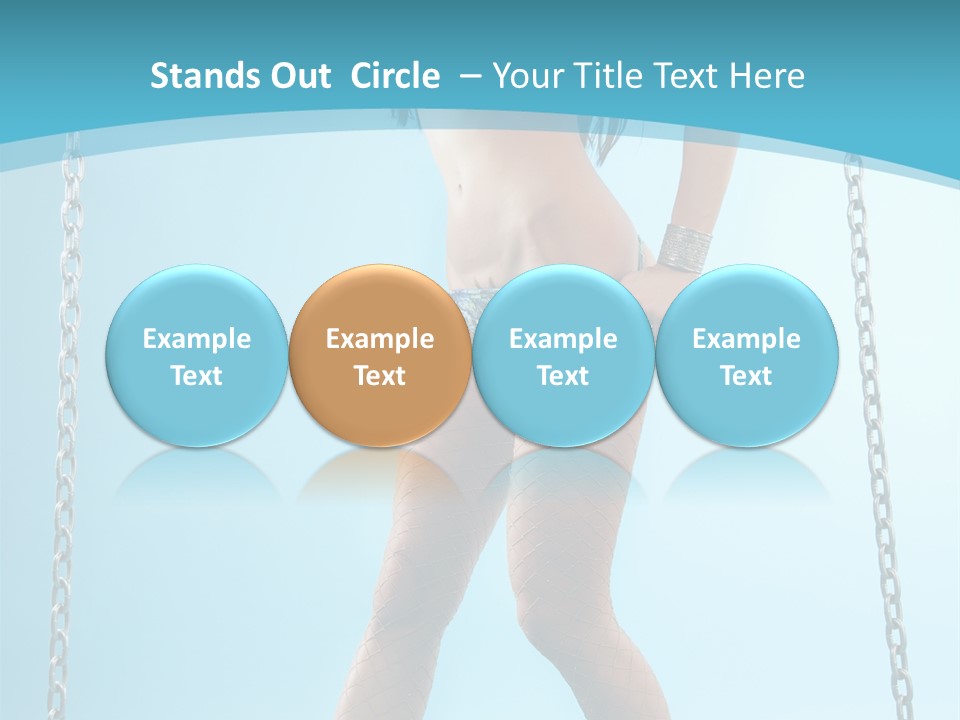 Stands Out Circle – Your Title Text Here

Example Text

Example Text

Example Text

Example Text